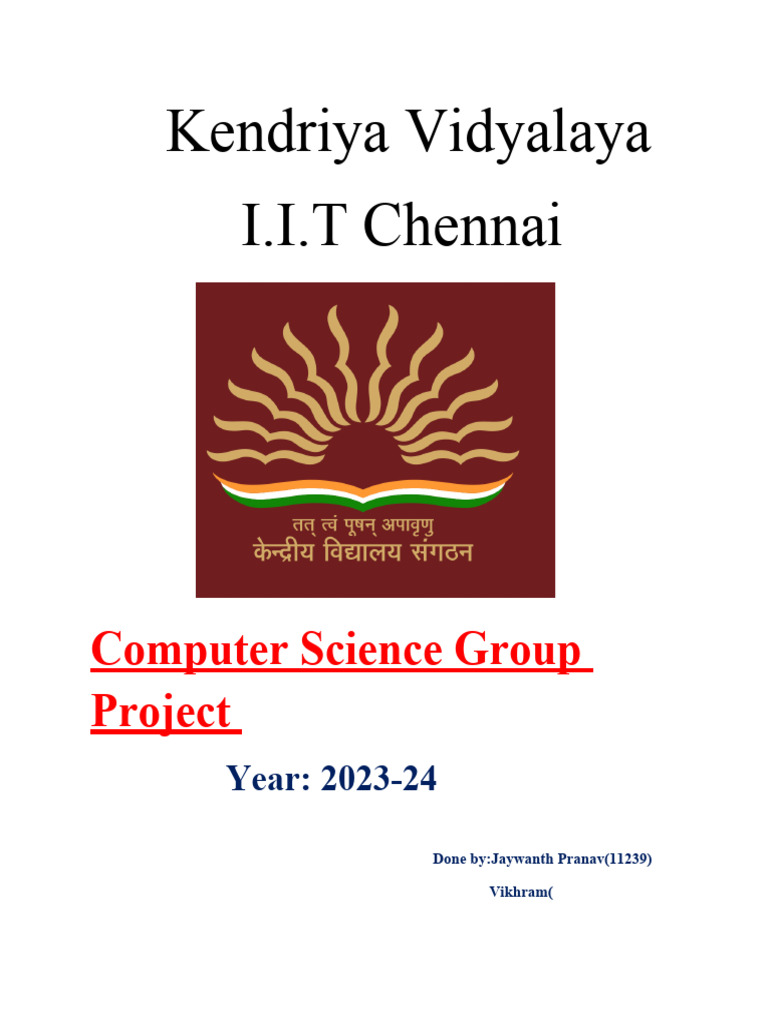 Kendriya Vidyalaya
I.I.T Chennai

तत् त्वं पूषन् अपावृणु
केन्द्रीय विद्यालय संगठन

Computer Science Group Project

Year: 2023-24

Done by:Jaywanth Pranav(11239)

Vikhram(